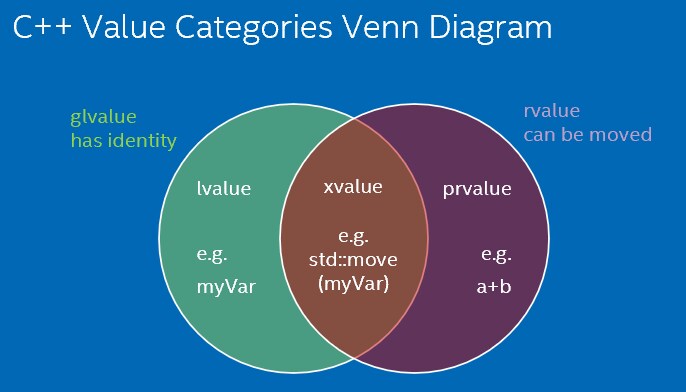 C++ Value Categories Venn Diagram

glvalue
has identity

rvalue
can be moved

lvalue

e.g.
myVar

xvalue

e.g.
std::move
(myVar)

prvalue

e.g.
a+b